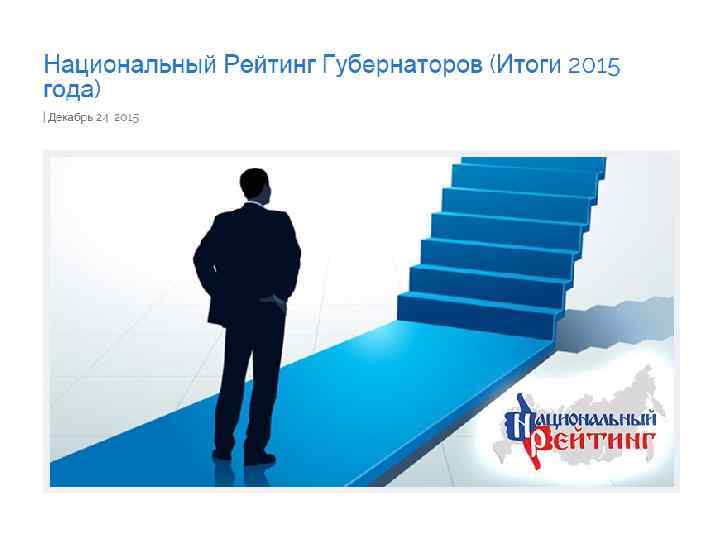 Национальный Рейтинг Губернаторов (Итоги 2015 года)

| Декабрь 24 2015

Национальный Рейтинг